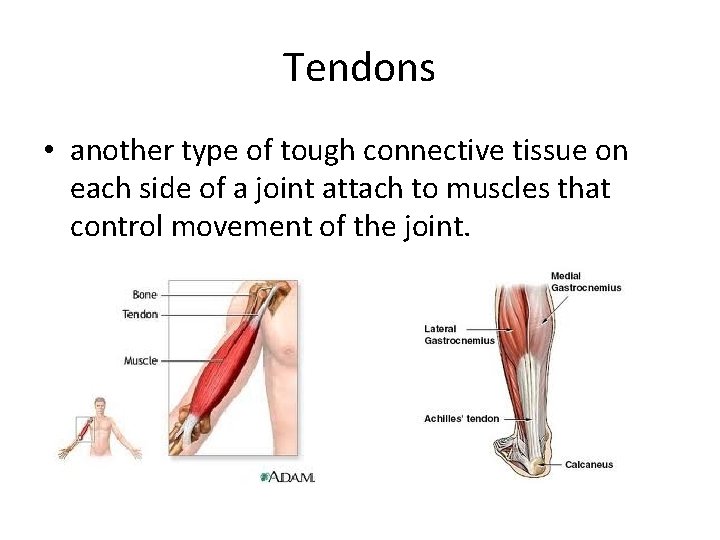 Tendons

• another type of tough connective tissue on each side of a joint attach to muscles that control movement of the joint.

Bone
Tendon
Muscle

ADAM.

Medial Gastrocnemius
Lateral Gastrocnemius
Achilles' tendon
Calcaneus